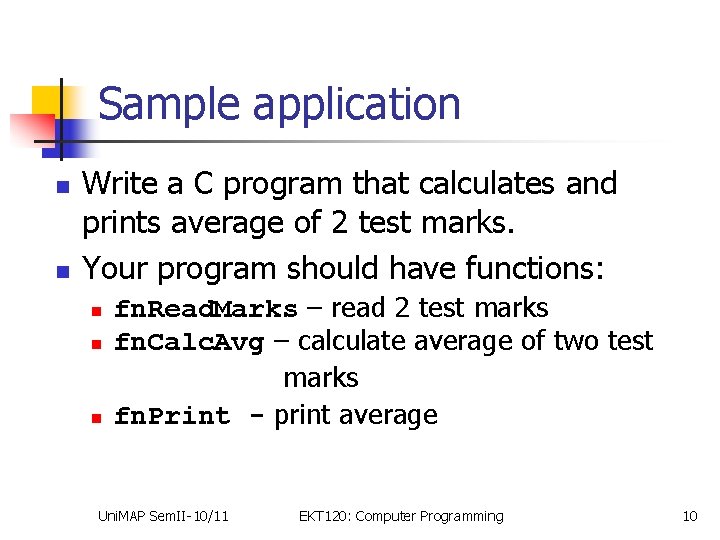 Sample application

- Write a C program that calculates and prints average of 2 test marks.
- Your program should have functions:
  - fnReadMarks – read 2 test marks
  - fnCalcAvg – calculate average of two test marks
  - fnPrint - print average

UniMAP SemII-10/11 EKT120: Computer Programming 10